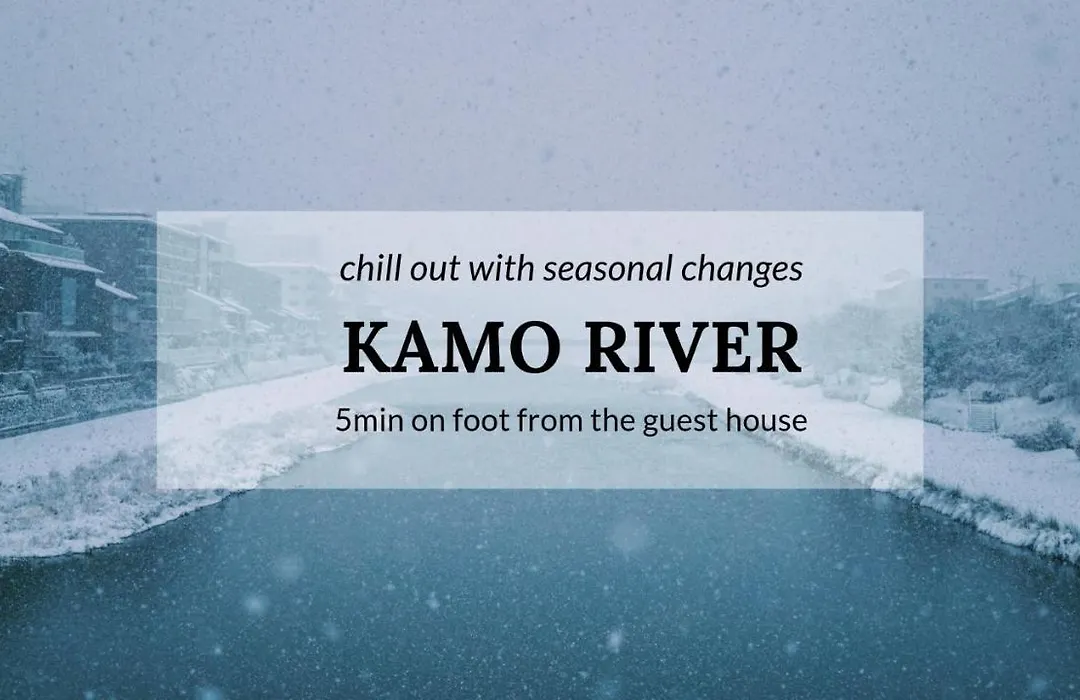 chill out with seasonal changes

KAMO RIVER

5min on foot from the guest house